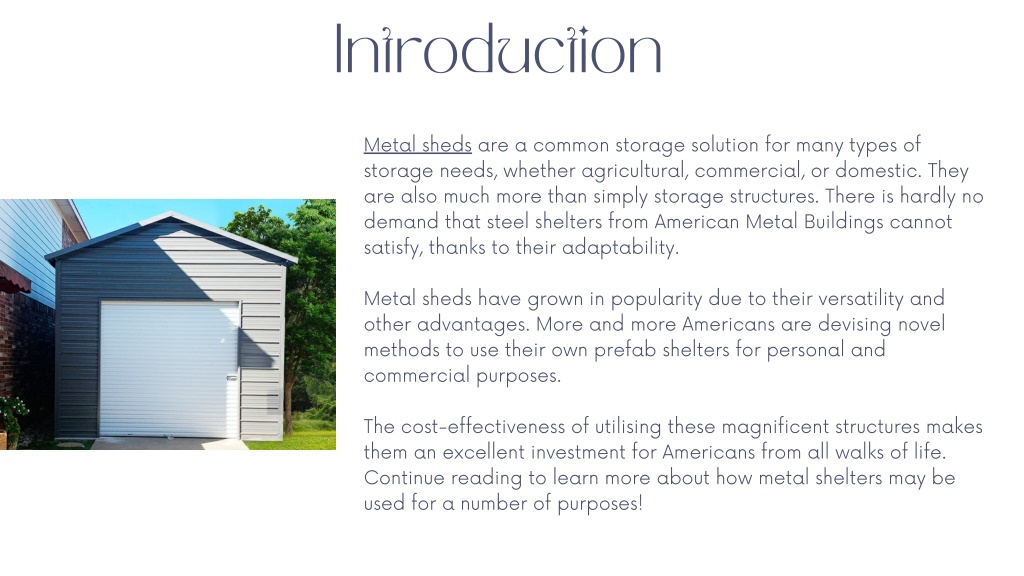 Introduction

Metal sheds are a common storage solution for many types of storage needs, whether agricultural, commercial, or domestic. They are also much more than simply storage structures. There is hardly no demand that steel shelters from American Metal Buildings cannot satisfy, thanks to their adaptability.

Metal sheds have grown in popularity due to their versatility and other advantages. More and more Americans are devising novel methods to use their own prefab shelters for personal and commercial purposes.

The cost-effectiveness of utilising these magnificent structures makes them an excellent investment for Americans from all walks of life. Continue reading to learn more about how metal shelters may be used for a number of purposes!